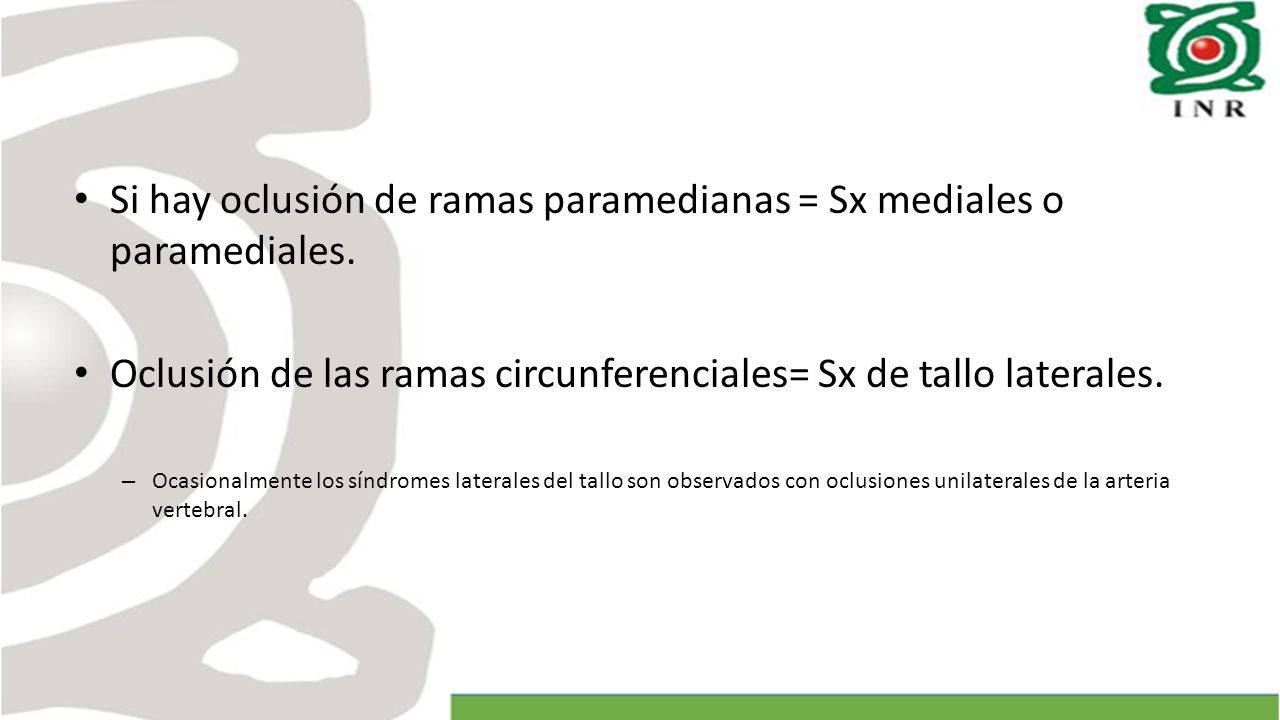 INR

• Si hay oclusión de ramas paramedianas = Sx mediales o paramediales.

• Oclusión de las ramas circunferenciales= Sx de tallo laterales.

– Ocasionalmente los síndromes laterales del tallo son observados con oclusiones unilaterales de la arteria vertebral.